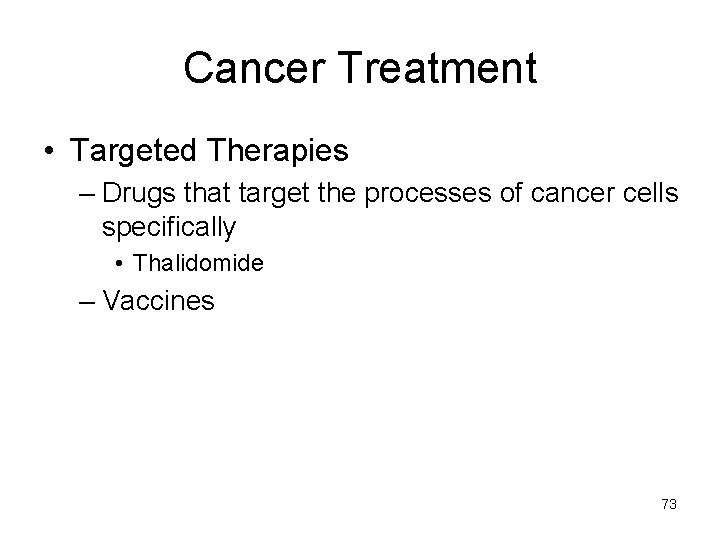 Cancer Treatment

• Targeted Therapies
  – Drugs that target the processes of cancer cells specifically
    • Thalidomide
  – Vaccines

73